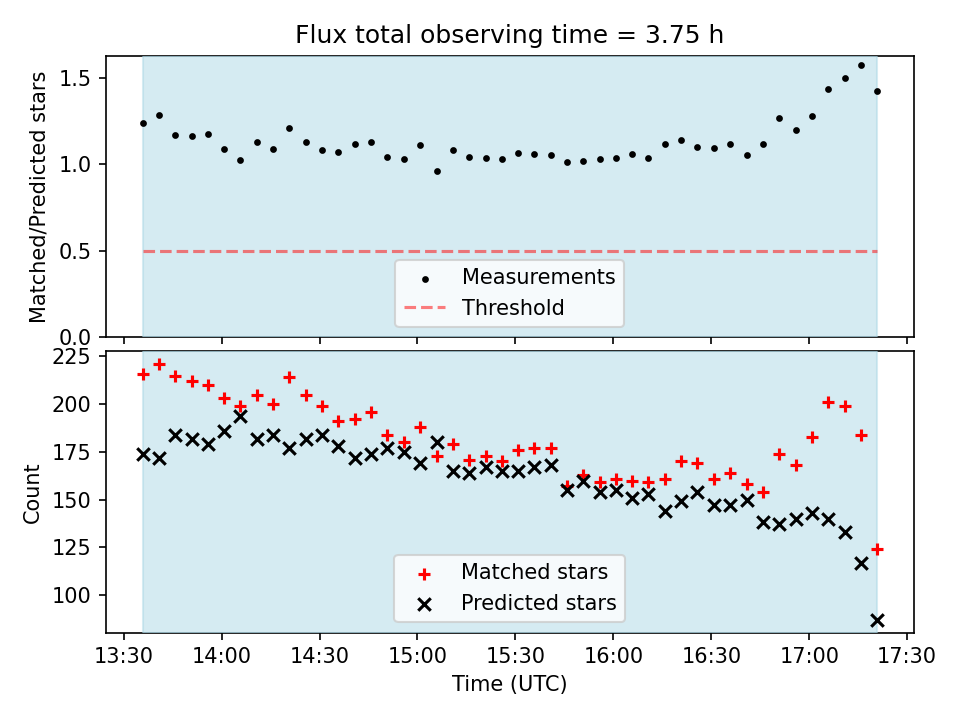 Flux total observing time = 3.75 h

Matched/Predicted stars

1.5
1.0
0.5
0.0

Measurements
Threshold

Count

225
200
175
150
125
100

Matched stars
Predicted stars

13:30 14:00 14:30 15:00 15:30 16:00 16:30 17:00 17:30

Time (UTC)